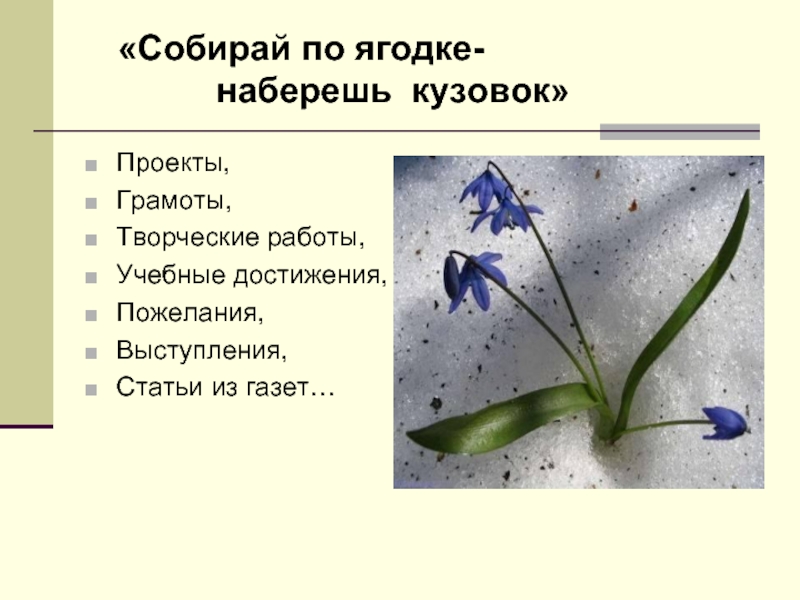 «Собирай по ягодке-
наберешь кузовок»

Проекты,
Грамоты,
Творческие работы,
Учебные достижения,
Пожелания,
Выступления,
Статьи из газет…